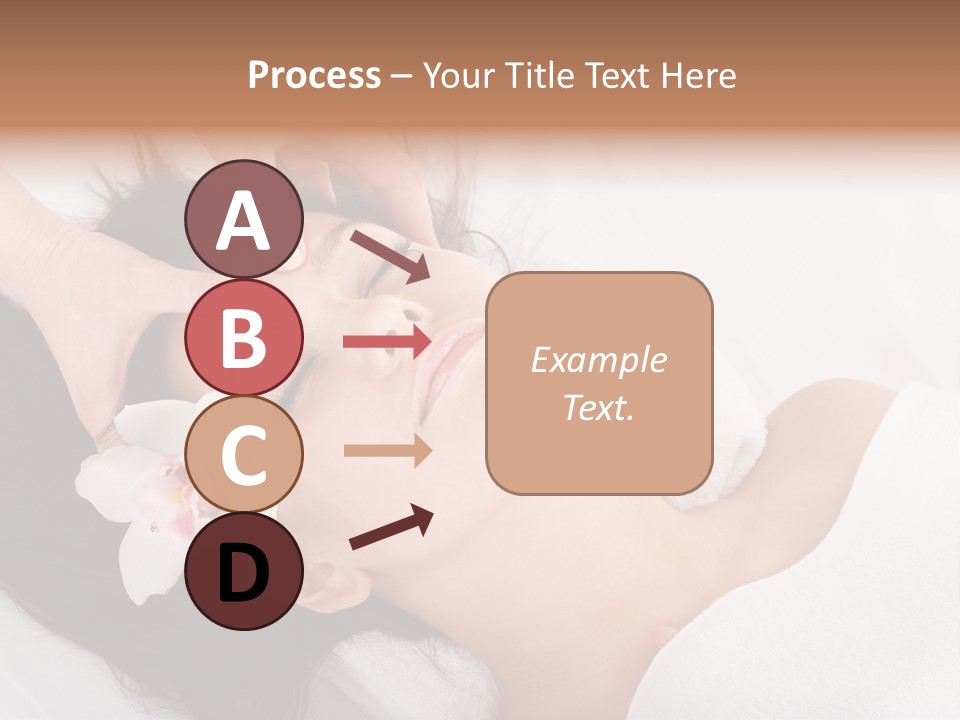 Process – Your Title Text Here

A

B

C

D

Example Text.